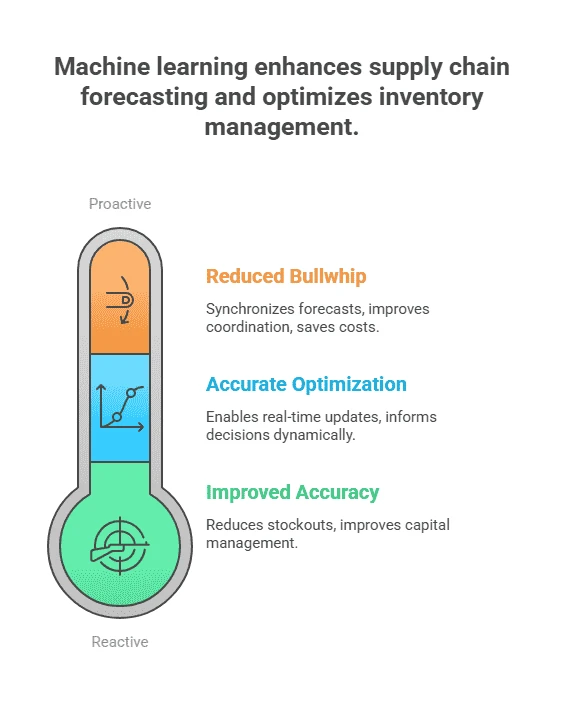 Machine learning enhances supply chain forecasting and optimizes inventory management.

Proactive

Reduced Bullwhip

Synchronizes forecasts, improves coordination, saves costs.

Accurate Optimization

Enables real-time updates, informs decisions dynamically.

Improved Accuracy

Reduces stockouts, improves capital management.

Reactive